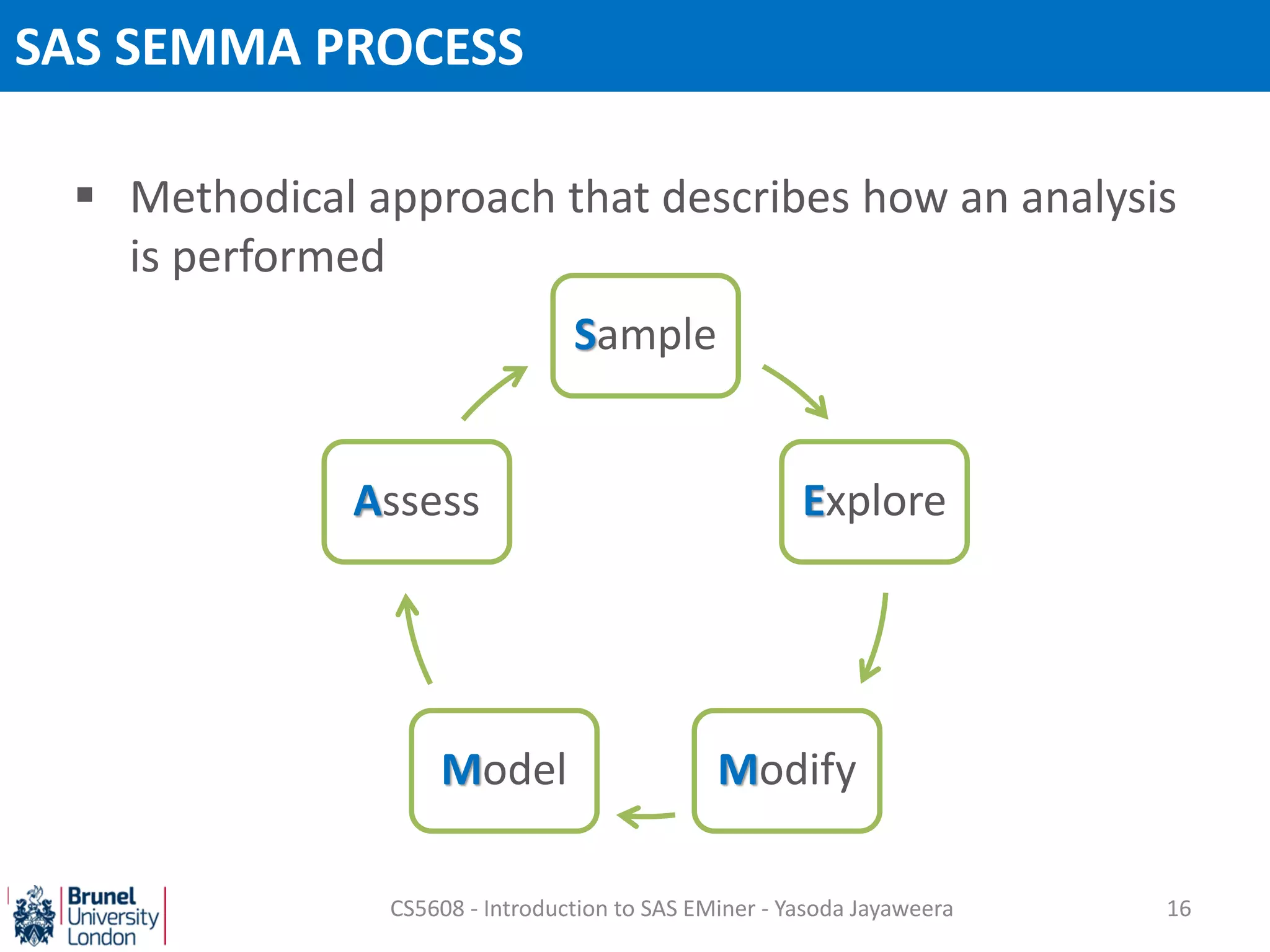 SAS SEMMA PROCESS

▪ Methodical approach that describes how an analysis is performed

Sample

Explore

Modify

Model

Assess

Brunel University London

CS5608 - Introduction to SAS EMiner - Yasoda Jayaweera

16